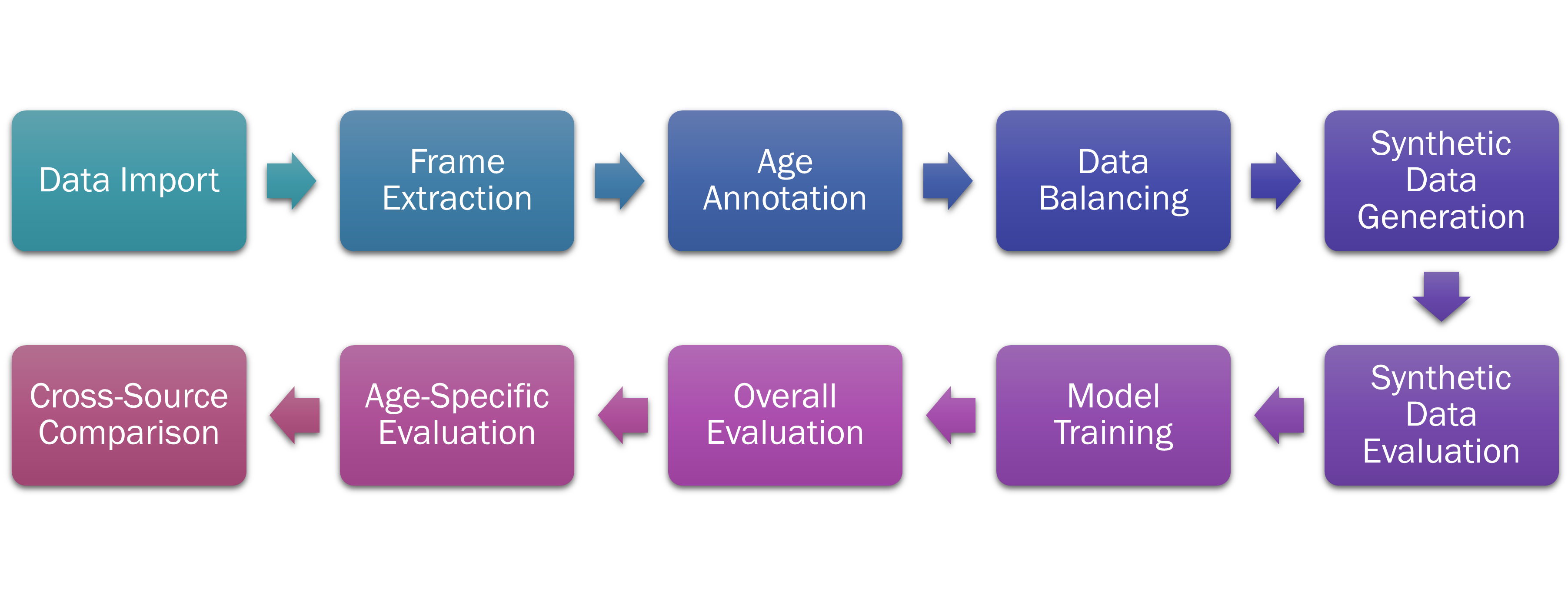 Data Import

Frame Extraction

Age Annotation

Data Balancing

Synthetic Data Generation

Synthetic Data Evaluation

Model Training

Overall Evaluation

Age-Specific Evaluation

Cross-Source Comparison